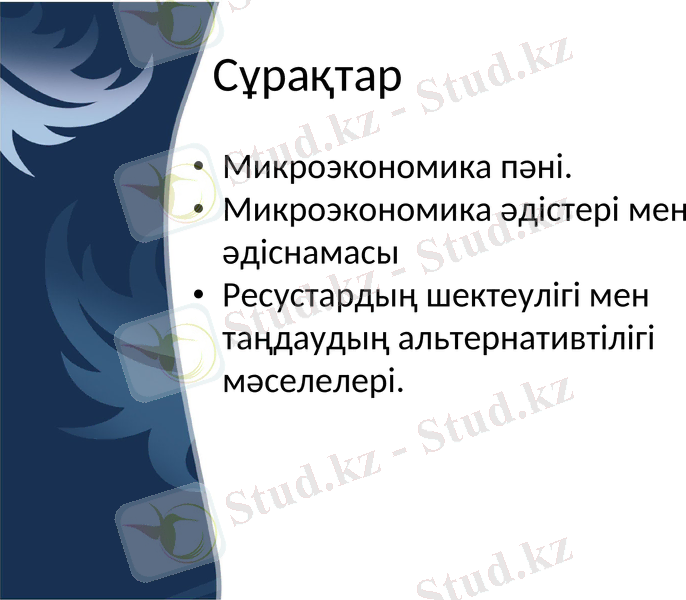 Сұрақтар

• Микроэкономика пәні.
• Микроэкономика әдістері мен әдіснамасы
• Ресустардың шектеулігі мен таңдаудың альтернативтілігі мәселелері.

Stud.kz - Stud.kz
Stud.kz - Stud.kz
Stud.kz - Stud.kz
Stud.kz - Stud.kz
Stud.kz